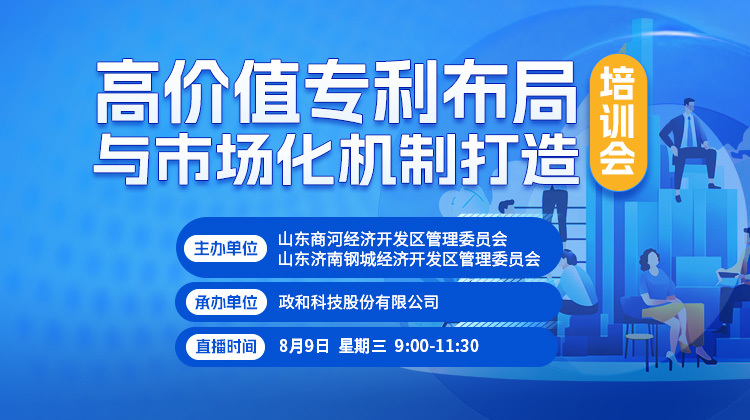 高价值专利布局
与市场化机制打造

培训会

主办单位 山东商河经济开发区管理委员会
山东济南钢城经济开发区管理委员会

承办单位 政和科技股份有限公司

直播时间 8月9日 星期三 9:00-11:30